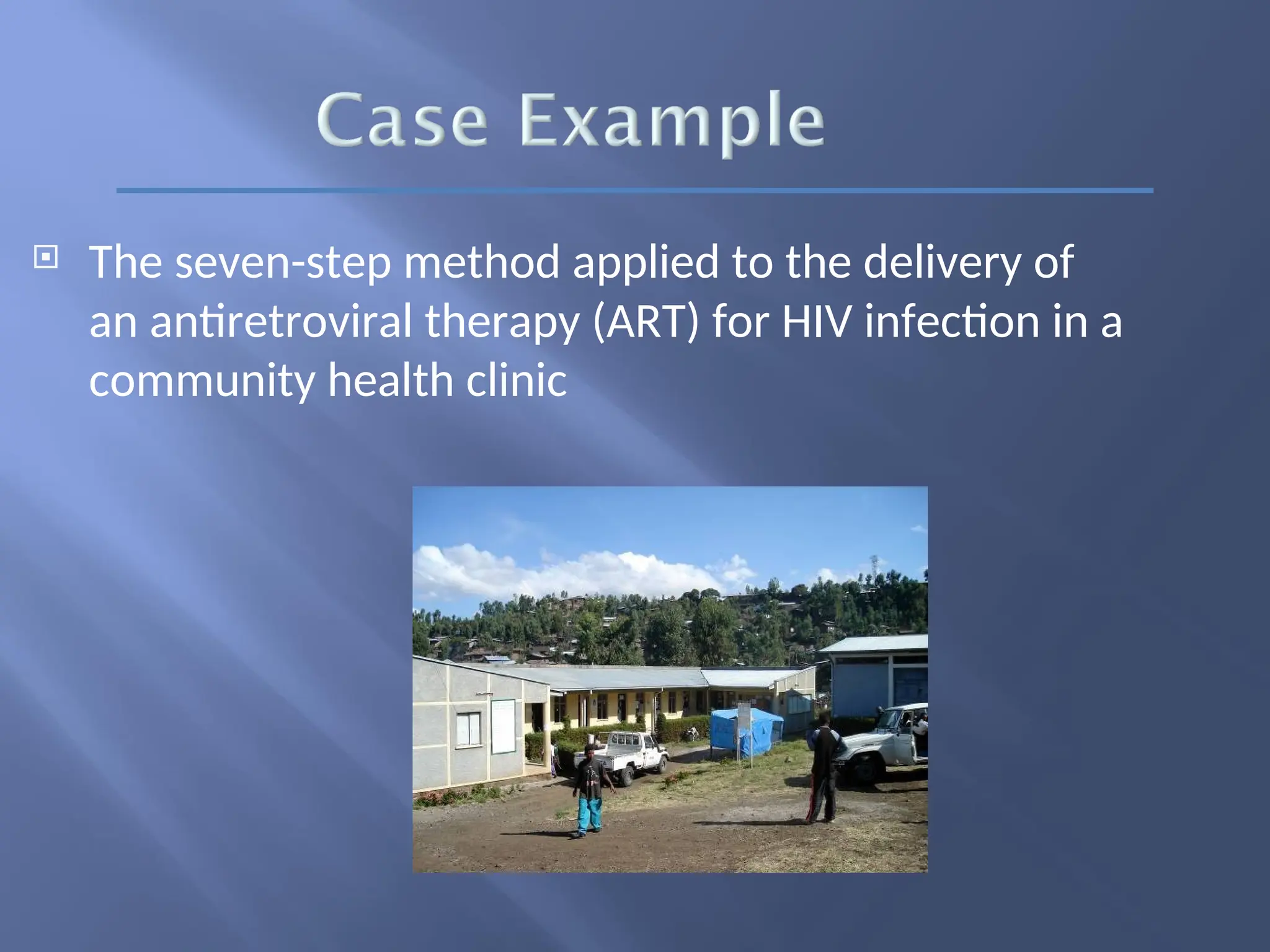 Case Example

The seven-step method applied to the delivery of an antiretroviral therapy (ART) for HIV infection in a community health clinic